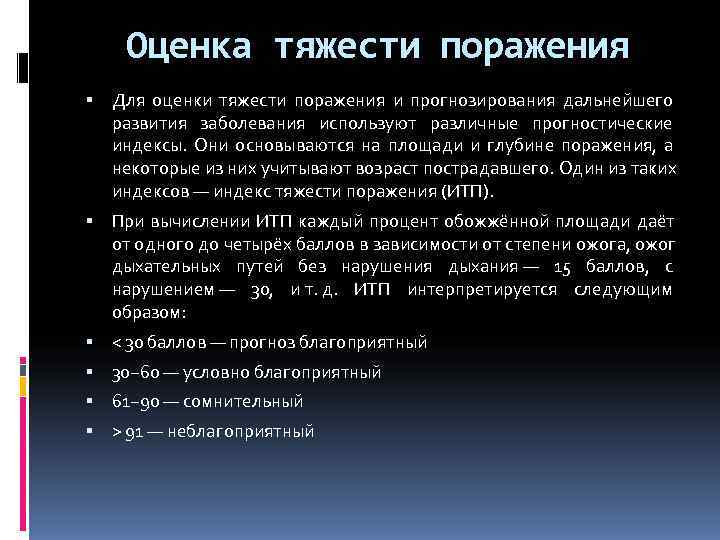 Оценка тяжести поражения

▪ Для оценки тяжести поражения и прогнозирования дальнейшего развития заболевания используют различные прогностические индексы. Они основываются на площади и глубине поражения, а некоторые из них учитывают возраст пострадавшего. Один из таких индексов — индекс тяжести поражения (ИТП).

▪ При вычислении ИТП каждый процент обожжённой площади даёт от одного до четырёх баллов в зависимости от степени ожога, ожог дыхательных путей без нарушения дыхания — 15 баллов, с нарушением — 30, и т. д. ИТП интерпретируется следующим образом:

▪ < 30 баллов — прогноз благоприятный

▪ 30–60 — условно благоприятный

▪ 61–90 — сомнительный

▪ > 91 — неблагоприятный